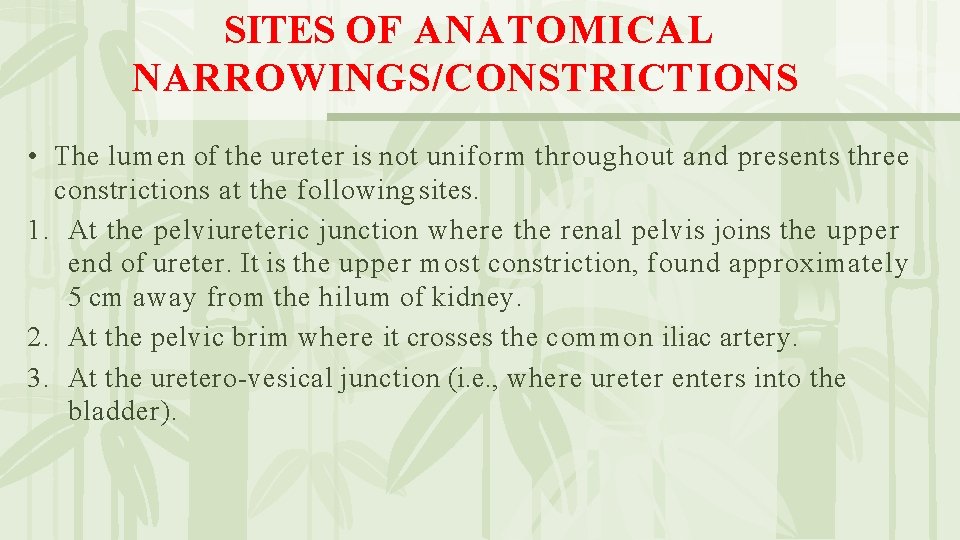 SITES OF ANATOMICAL NARROWINGS/CONSTRICTIONS

• The lumen of the ureter is not uniform throughout and presents three constrictions at the following sites.

1. At the pelviureteric junction where the renal pelvis joins the upper end of ureter. It is the upper most constriction, found approximately 5 cm away from the hilum of kidney.

2. At the pelvic brim where it crosses the common iliac artery.

3. At the uretero-vesical junction (i.e., where ureter enters into the bladder).